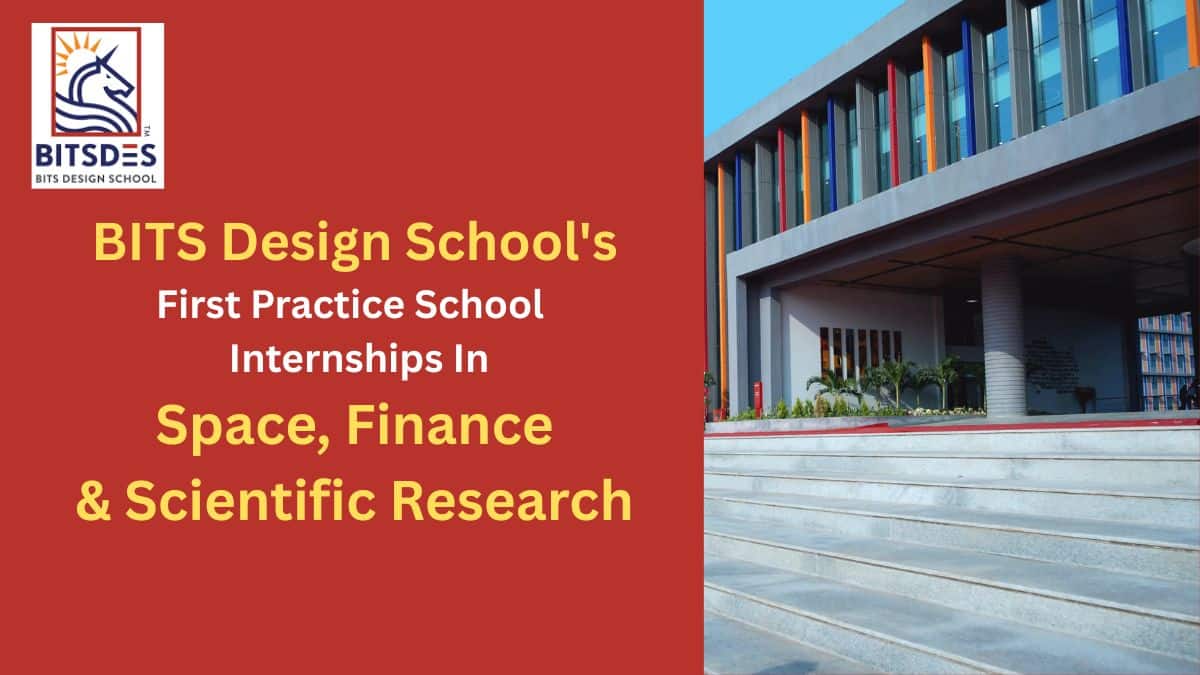 BITSDES
TM
BITS DESIGN SCHOOL

BITS Design School's
First Practice School Internships In
Space, Finance & Scientific Research